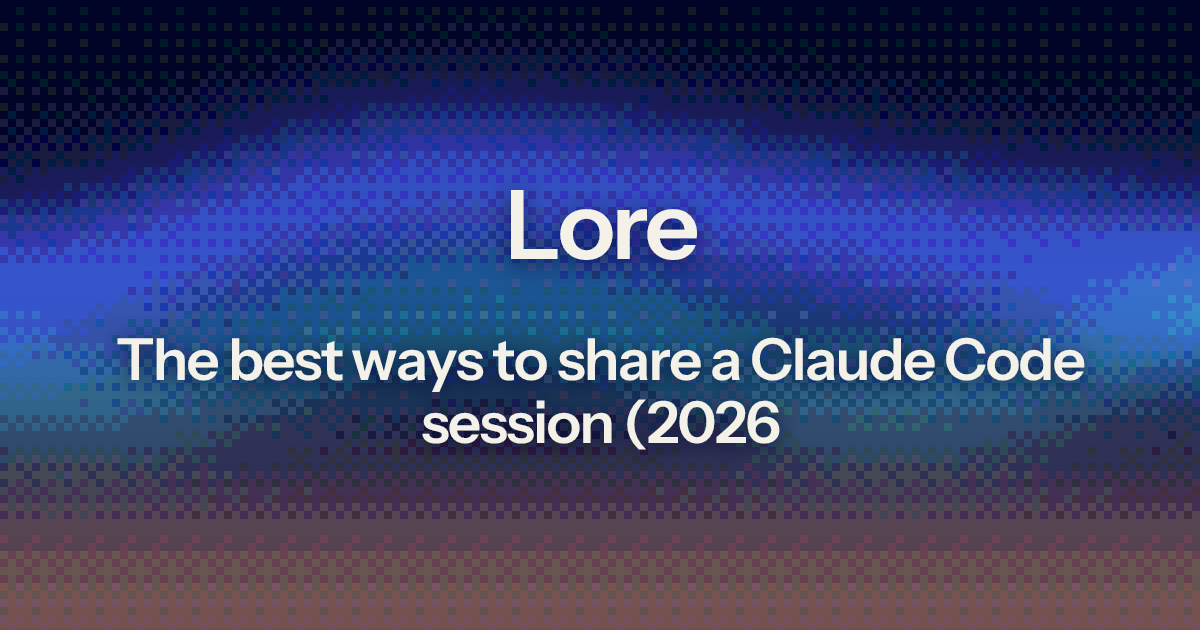 Lore

The best ways to share a Claude Code session (2026